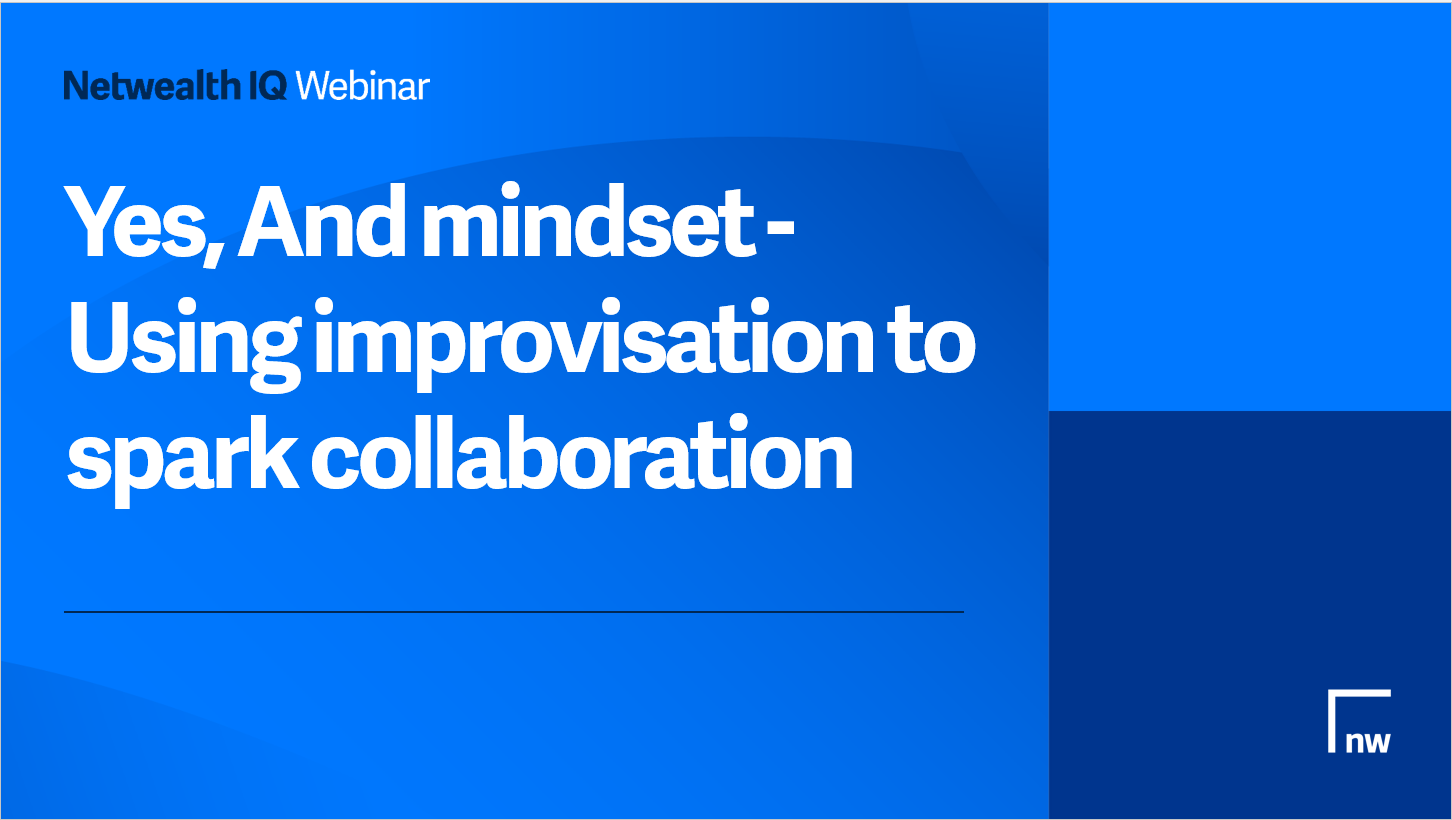 Netwealth IQ Webinar

Yes, And mindset - Using improvisation to spark collaboration

nw